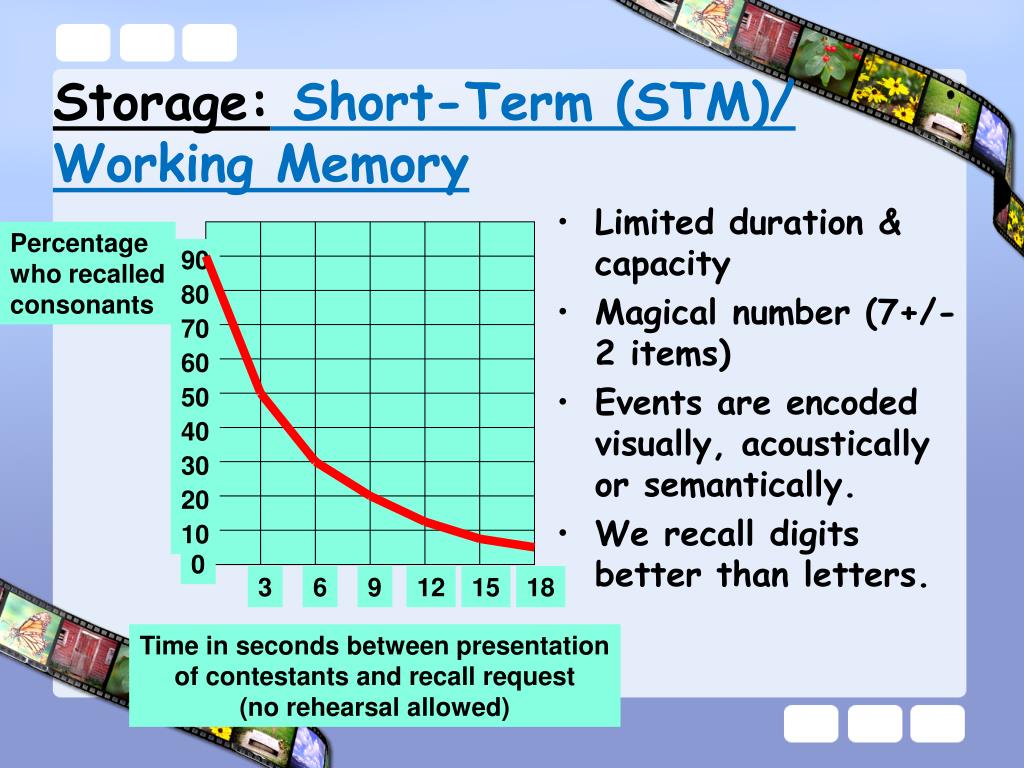 Storage: Short-Term (STM)/ Working Memory

Percentage who recalled consonants

90
80
70
60
50
40
30
20
10
0

3
6
9
12
15
18

Time in seconds between presentation of contestants and recall request (no rehearsal allowed)

• Limited duration & capacity
• Magical number (7+/-2 items)
• Events are encoded visually, acoustically or semantically.
• We recall digits better than letters.